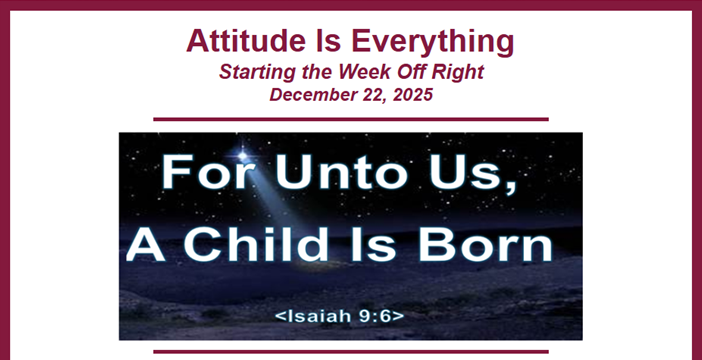 Attitude Is Everything
Starting the Week Off Right
December 22, 2025

For Unto Us, A Child Is Born

<Isaiah 9:6>